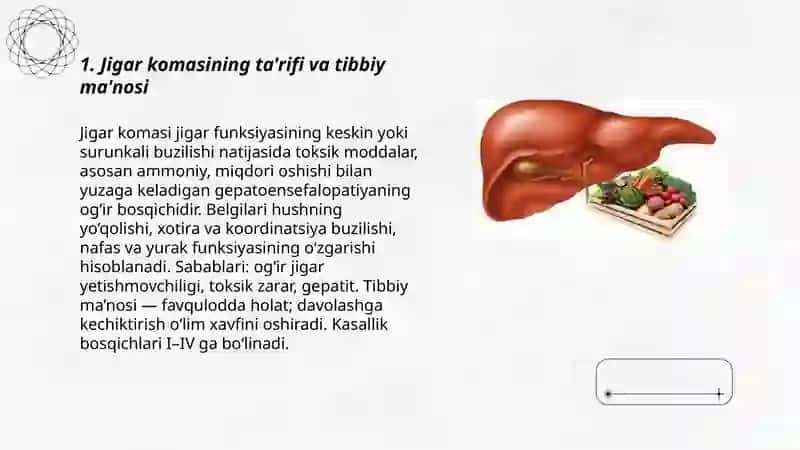 1. Jigar komasining ta'rifi va tibbiy ma'nosi

Jigar komasi jigar funksiyasining keskin yoki surunkali buzilishi natijasida toksik moddalar, asosan ammoniy, miqdori oshishi bilan yuzaga keladigan gepatoensefalopatiyaning og'ir bosqichidir. Belgilari hushning yo'qolishi, xotira va koordinatsiya buzilishi, nafas va yurak funksiyasining o'zgarishi hisoblanadi. Sabablari: og'ir jigar yetishmovchiligi, toksik zarar, gepatit. Tibbiy ma'nosi — favqulodda holat; davolashga kechiktirish o'lim xavfini oshiradi. Kasallik bosqichlari I–IV ga bo'linadi.